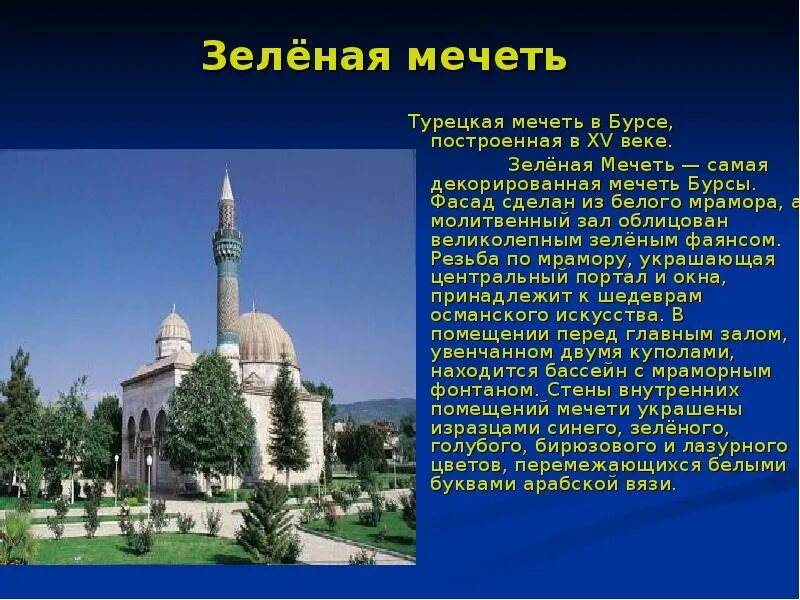 Зелёная мечеть

Турецкая мечеть в Бурсе, построенная в XV веке.

Зелёная Мечеть — самая декорированная мечеть Бурсы. Фасад сделан из белого мрамора, а молитвенный зал облицован великолепным зелёным фаянсом. Резьба по мрамору, украшающая центральный портал и окна, принадлежит к шедеврам османского искусства. В помещении перед главным залом, увенчанном двумя куполами, находится бассейн с мраморным фонтаном. Стены внутренних помещений мечети украшены изразцами синего, зелёного, голубого, бирюзового и лазурного цветов, перемежающихся белыми буквами арабской вязи.